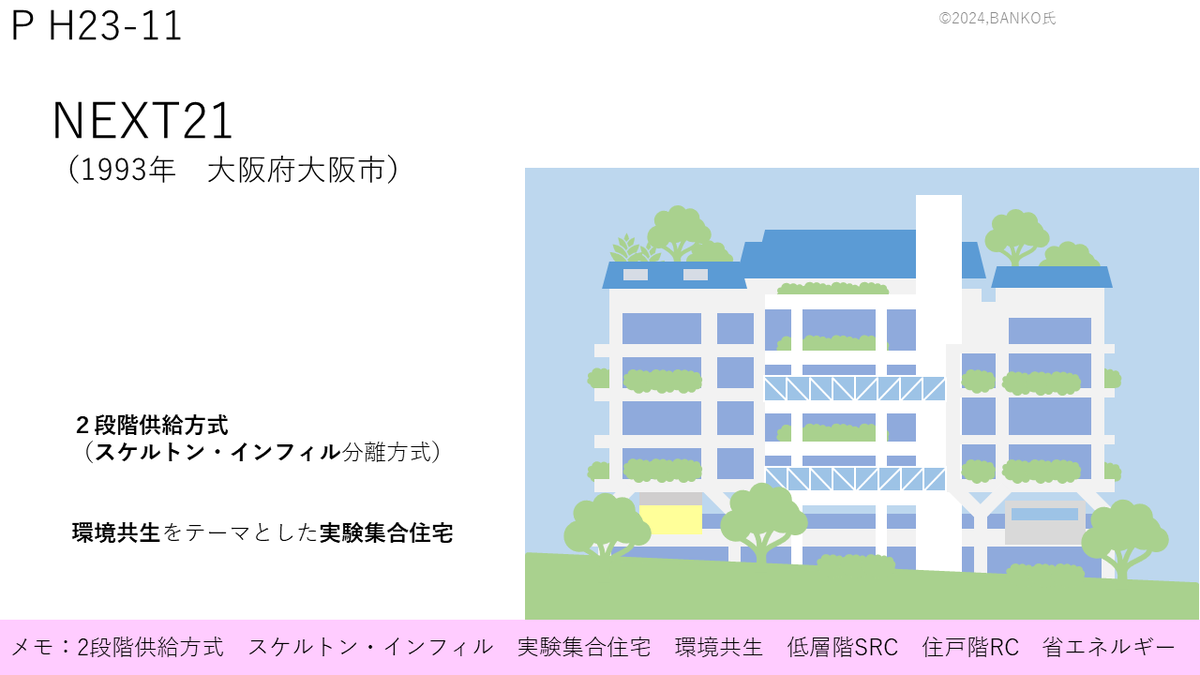 P H23-11

©2024,BANKO氏

NEXT21
（1993年　大阪府大阪市）

２段階供給方式
（スケルトン・インフィル分離方式）

環境共生をテーマとした実験集合住宅

メモ：2段階供給方式　スケルトン・インフィル　実験集合住宅　環境共生　低層階SRC　住戸階RC　省エネルギー